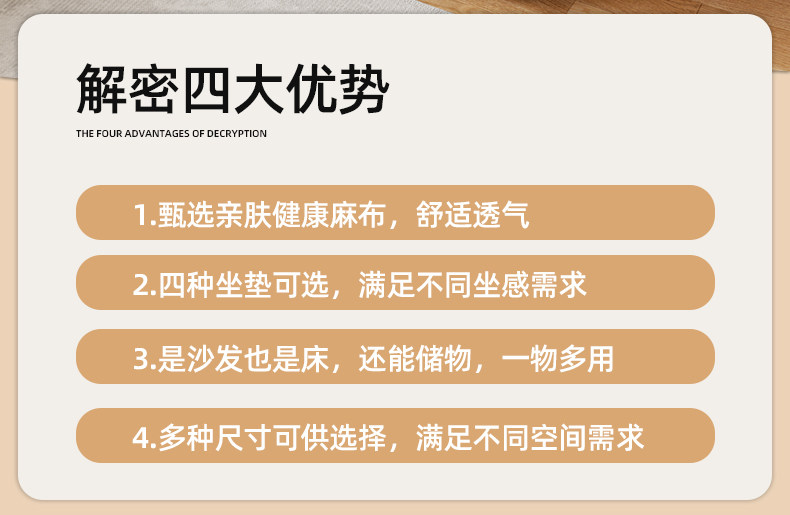 解密四大优势
THE FOUR ADVANTAGES OF DECRYPTION

1.甄选亲肤健康麻布，舒适透气

2.四种坐垫可选，满足不同坐感需求

3.是沙发也是床，还能储物，一物多用

4.多种尺寸可供选择，满足不同空间需求